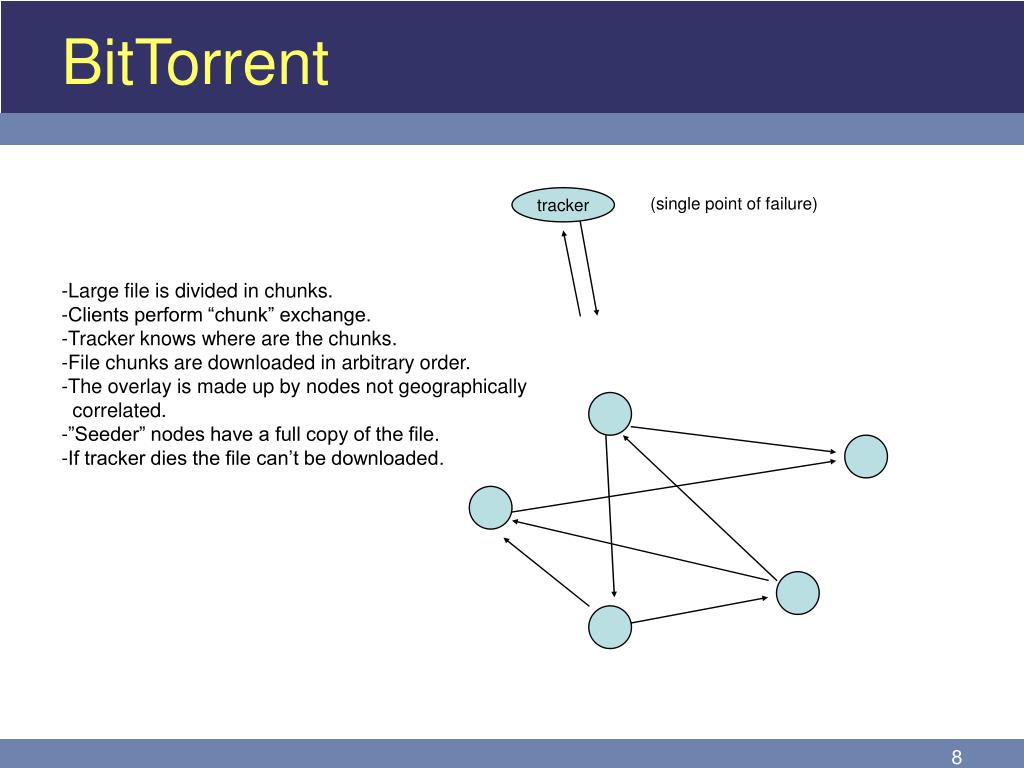 BitTorrent

tracker

(single point of failure)

-Large file is divided in chunks.
-Clients perform “chunk” exchange.
-Tracker knows where are the chunks.
-File chunks are downloaded in arbitrary order.
-The overlay is made up by nodes not geographically correlated.
-”Seeder” nodes have a full copy of the file.
-If tracker dies the file can’t be downloaded.

8